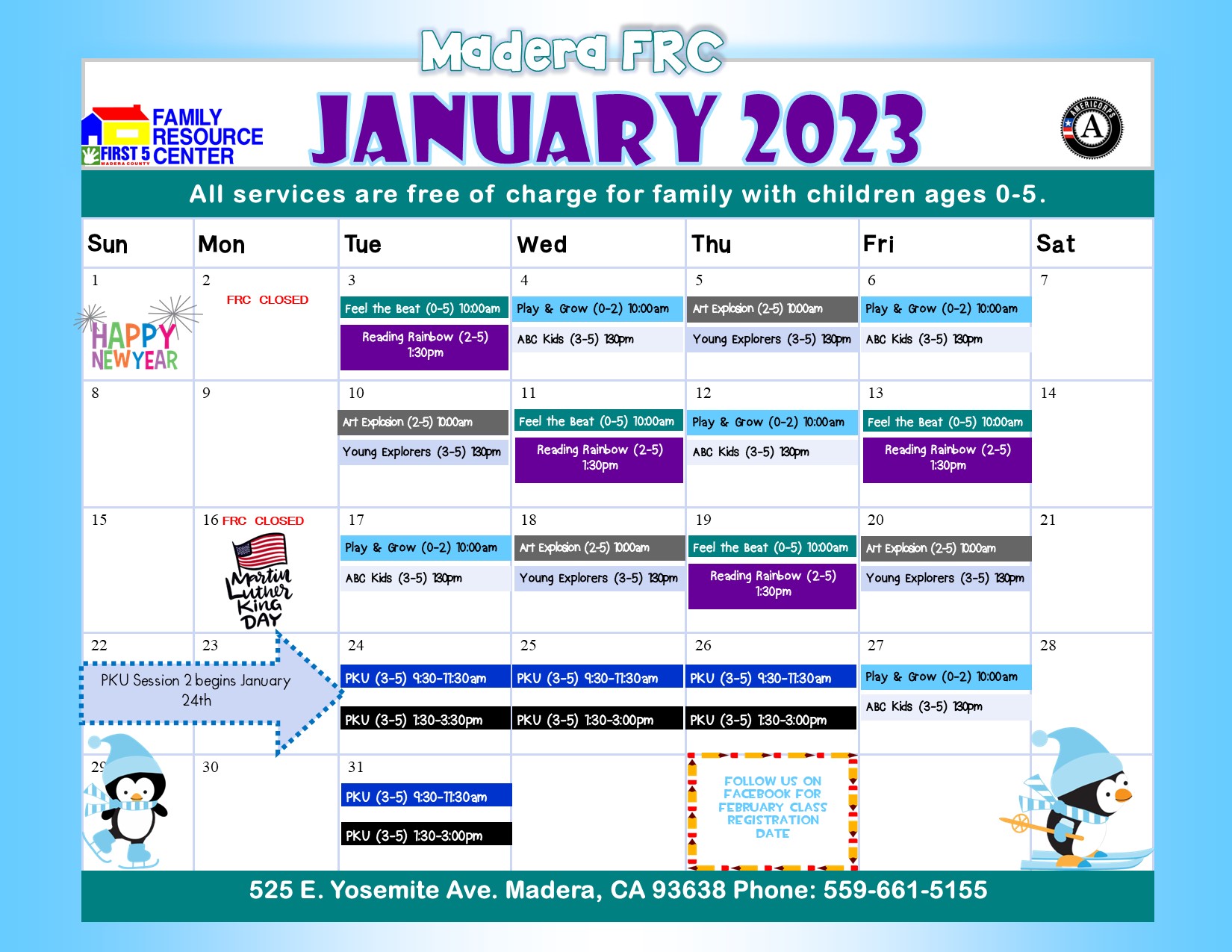 Madera FRC

FAMILY RESOURCE CENTER
FIRST 5 MADERA COUNTY

JANUARY 2023

AMERICORPS
A

All services are free of charge for family with children ages 0-5.

| Sun | Mon | Tue | Wed | Thu | Fri | Sat |
|---|---|---|---|---|---|---|
| 1 HAPPY NEW YEAR | 2 FRC CLOSED | 3 Feel the Beat (0-5) 10:00am Reading Rainbow (2-5) 1:30pm | 4 Play & Grow (0-2) 10:00am ABC Kids (3-5) 1:30pm | 5 Art Explosion (2-5) 10:00am Young Explorers (3-5) 1:30pm | 6 Play & Grow (0-2) 10:00am ABC Kids (3-5) 1:30pm | 7 |
| 8 | 9 | 10 Art Explosion (2-5) 10:00am Young Explorers (3-5) 1:30pm | 11 Feel the Beat (0-5) 10:00am Reading Rainbow (2-5) 1:30pm | 12 Play & Grow (0-2) 10:00am ABC Kids (3-5) 1:30pm | 13 Feel the Beat (0-5) 10:00am Reading Rainbow (2-5) 1:30pm | 14 |
| 15 | 16 FRC CLOSED Martin Luther King DAY | 17 Play & Grow (0-2) 10:00am ABC Kids (3-5) 1:30pm | 18 Art Explosion (2-5) 10:00am Young Explorers (3-5) 1:30pm | 19 Feel the Beat (0-5) 10:00am Reading Rainbow (2-5) 1:30pm | 20 Art Explosion (2-5) 10:00am Young Explorers (3-5) 1:30pm | 21 |
| 22 PKU Session 2 begins January 24th | 23 | 24 PKU (3-5) 9:30-11:30am PKU (3-5) 1:30-3:30pm | 25 PKU (3-5) 9:30-11:30am PKU (3-5) 1:30-3:00pm | 26 PKU (3-5) 9:30-11:30am PKU (3-5) 1:30-3:00pm | 27 Play & Grow (0-2) 10:00am ABC Kids (3-5) 1:30pm | 28 |
| 29 | 30 | 31 PKU (3-5) 9:30-11:30am PKU (3-5) 1:30-3:00pm | | FOLLOW US ON FACEBOOK FOR FEBRUARY CLASS REGISTRATION DATE | | |

525 E. Yosemite Ave. Madera, CA 93638 Phone: 559-661-5155